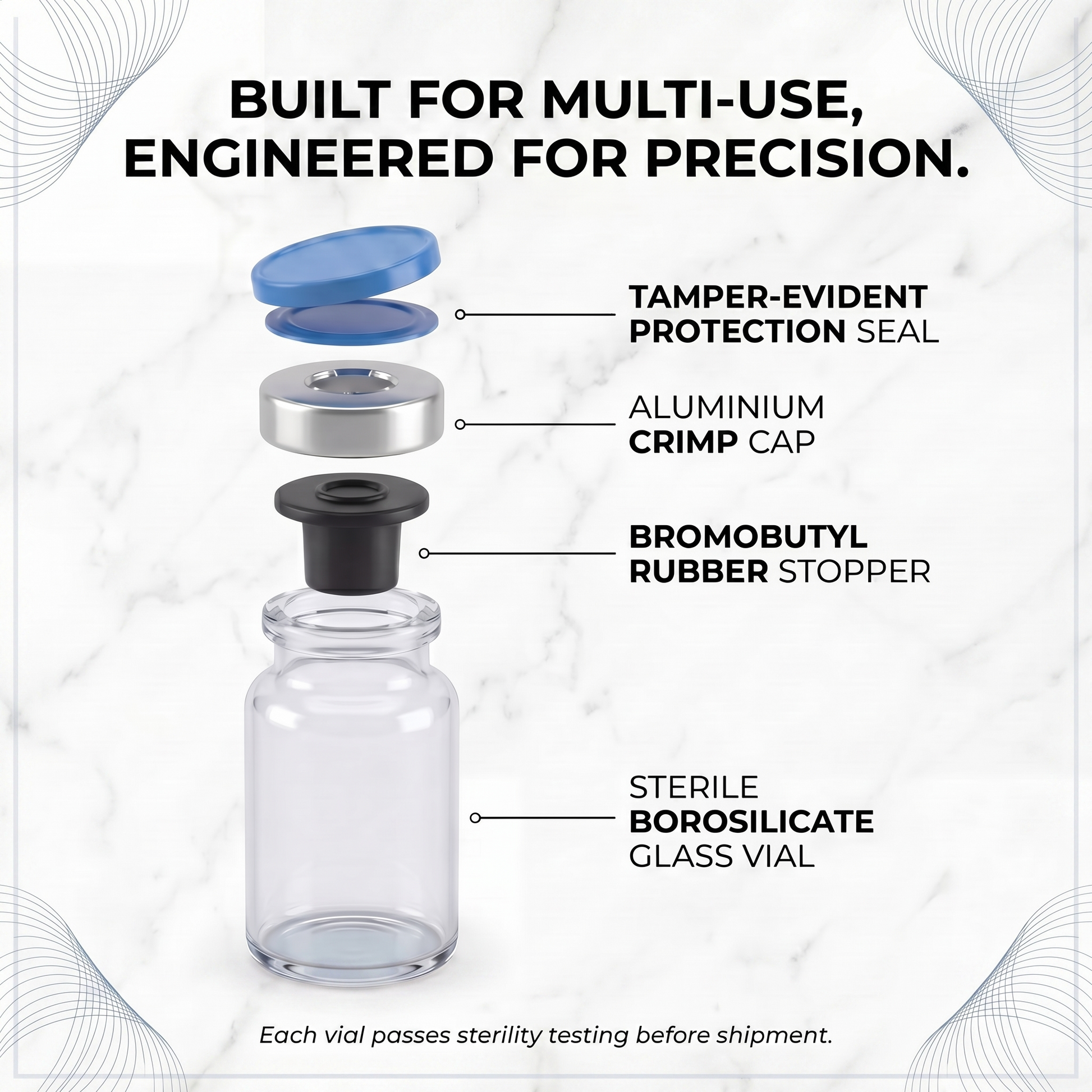 BUILT FOR MULTI-USE,
ENGINEERED FOR PRECISION.

TAMPER-EVIDENT PROTECTION SEAL

ALUMINIUM CRIMP CAP

BROMOBUTYL RUBBER STOPPER

STERILE BOROSILICATE GLASS VIAL

Each vial passes sterility testing before shipment.